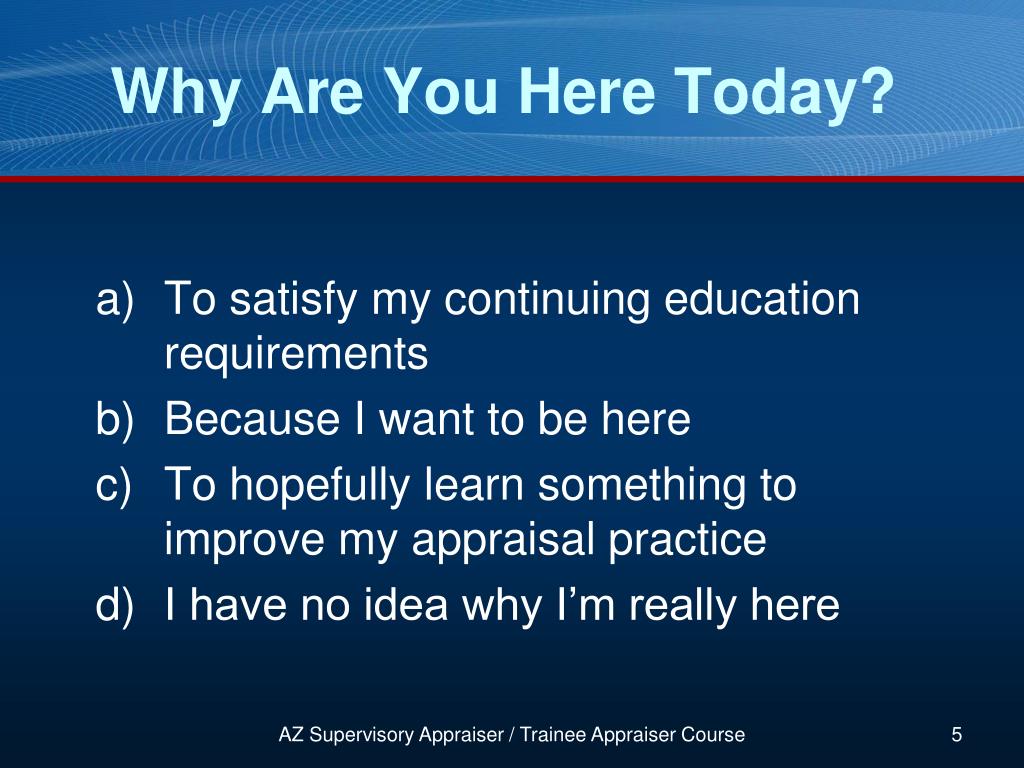 Why Are You Here Today?

a) To satisfy my continuing education requirements
b) Because I want to be here
c) To hopefully learn something to improve my appraisal practice
d) I have no idea why I’m really here

AZ Supervisory Appraiser / Trainee Appraiser Course

5